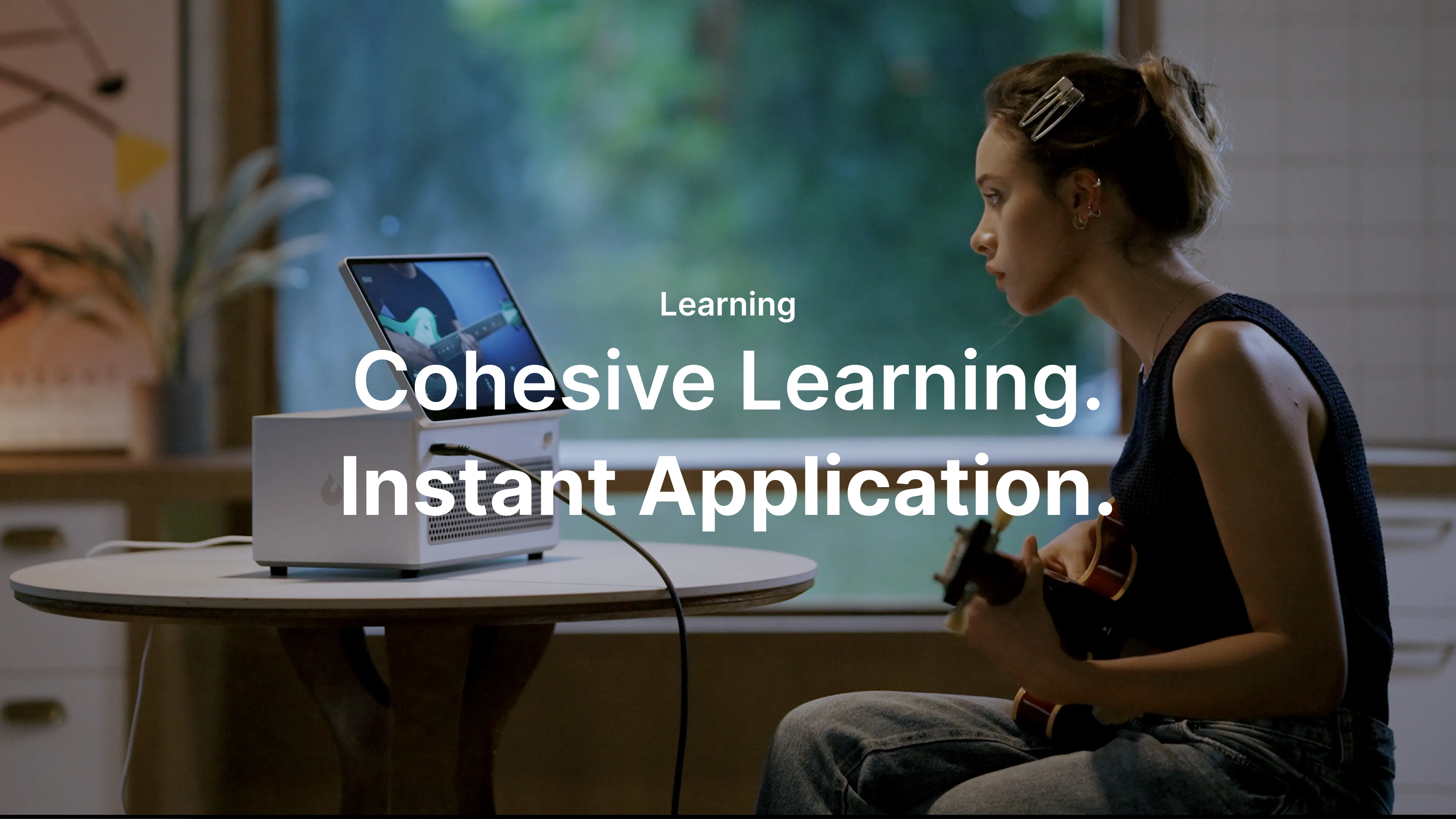 Learning

Cohesive Learning.
Instant Application.